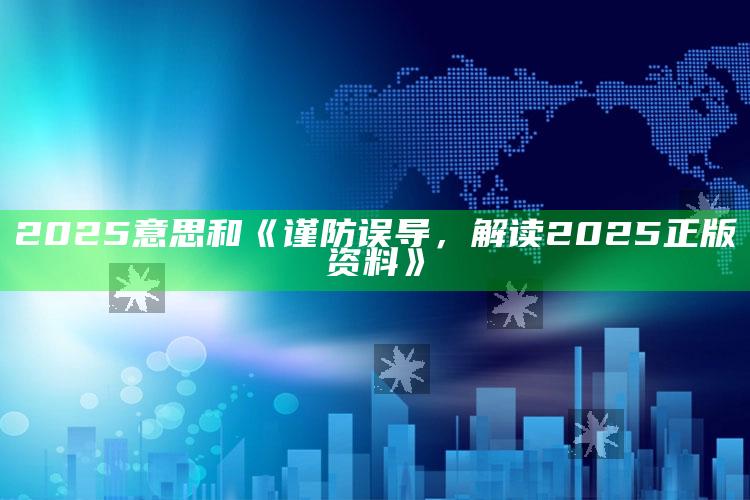 2025意思和《谨防误导，解读2025正版资料》